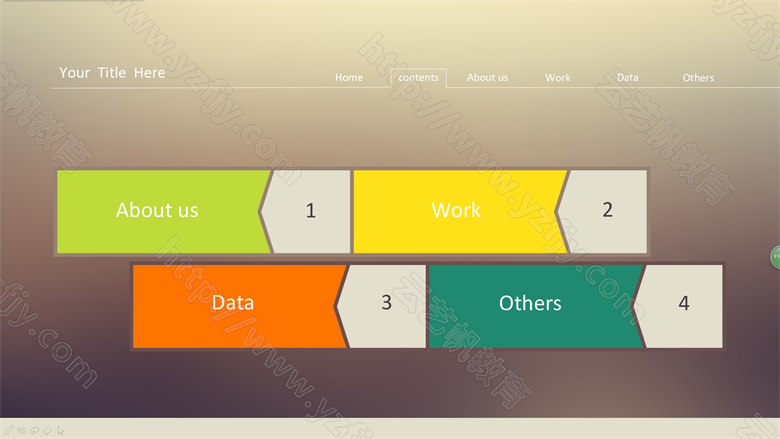 Your Title Here

Home contents About us Work Data Others

About us 1

Work 2

Data 3

Others 4

http://www.yzfjy.com 云艺帆教育